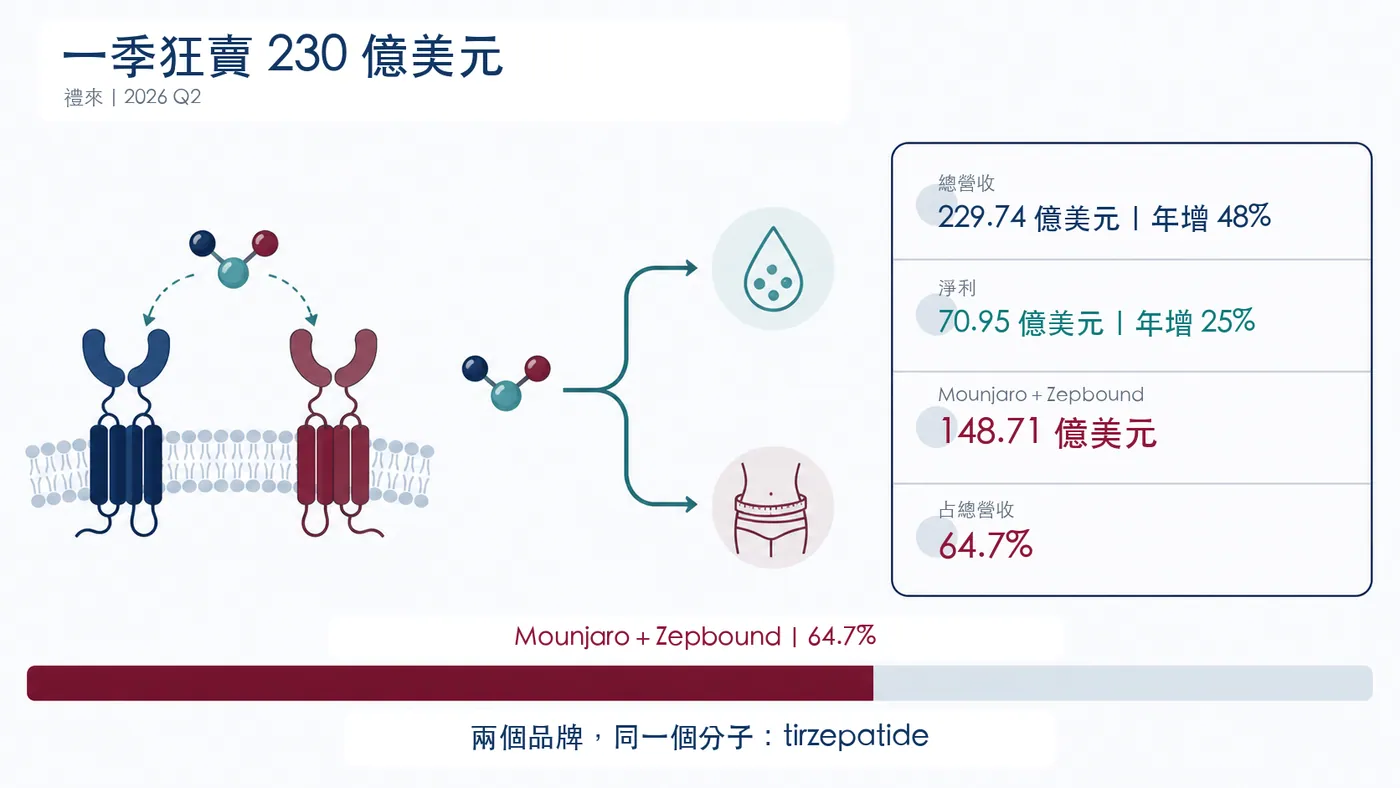 一季狂賣 230 億美元
禮來 | 2026 Q2

總營收
229.74 億美元 | 年增 48%

淨利
70.95 億美元 | 年增 25%

Mounjaro + Zepbound
148.71 億美元

占總營收
64.7%

Mounjaro + Zepbound | 64.7%

兩個品牌，同一個分子：tirzepatide